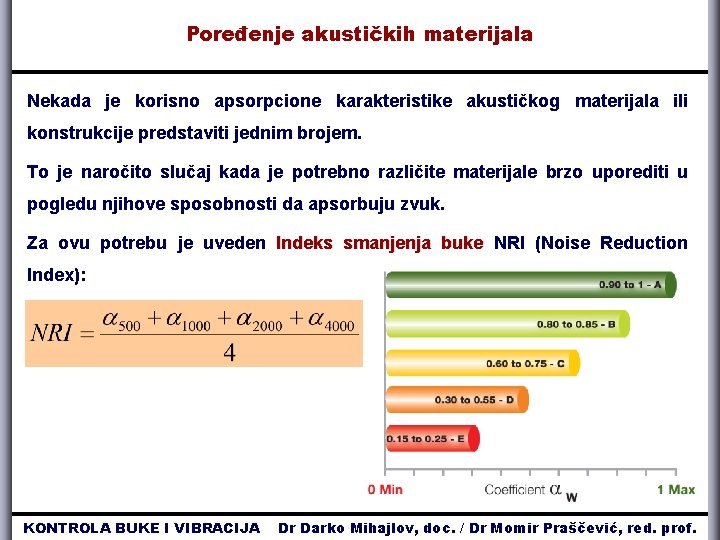 Poređenje akustičkih materijala

Nekada je korisno apsorpcione karakteristike akustičkog materijala ili konstrukcije predstaviti jednim brojem.

To je naročito slučaj kada je potrebno različite materijale brzo uporediti u pogledu njihove sposobnosti da apsorbuju zvuk.

Za ovu potrebu je uveden Indeks smanjenja buke NRI (Noise Reduction Index):

$NRI = \frac{\alpha_{500} + \alpha_{1000} + \alpha_{2000} + \alpha_{4000}}{4}$

0.90 to 1 - A
0.80 to 0.85 - B
0.60 to 0.75 - C
0.30 to 0.55 - D
0.15 to 0.25 - E

0 Min
Coefficient $\alpha_w$
1 Max

KONTROLA BUKE I VIBRACIJA Dr Darko Mihajlov, doc. / Dr Momir Praščević, red. prof.